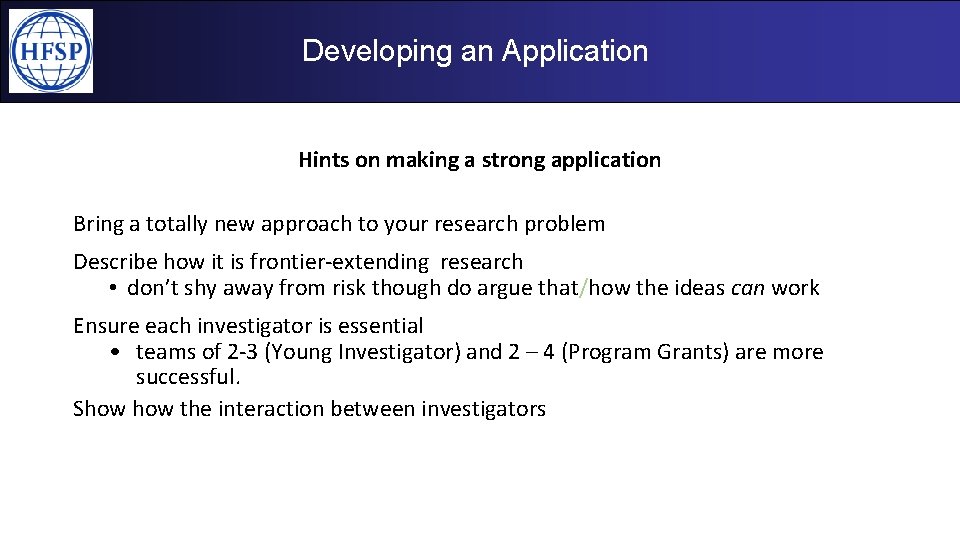 HFSP

Developing an Application

Hints on making a strong application

Bring a totally new approach to your research problem

Describe how it is frontier-extending research
• don't shy away from risk though do argue that/how the ideas can work

Ensure each investigator is essential
• teams of 2-3 (Young Investigator) and 2 – 4 (Program Grants) are more successful.

Show how the interaction between investigators